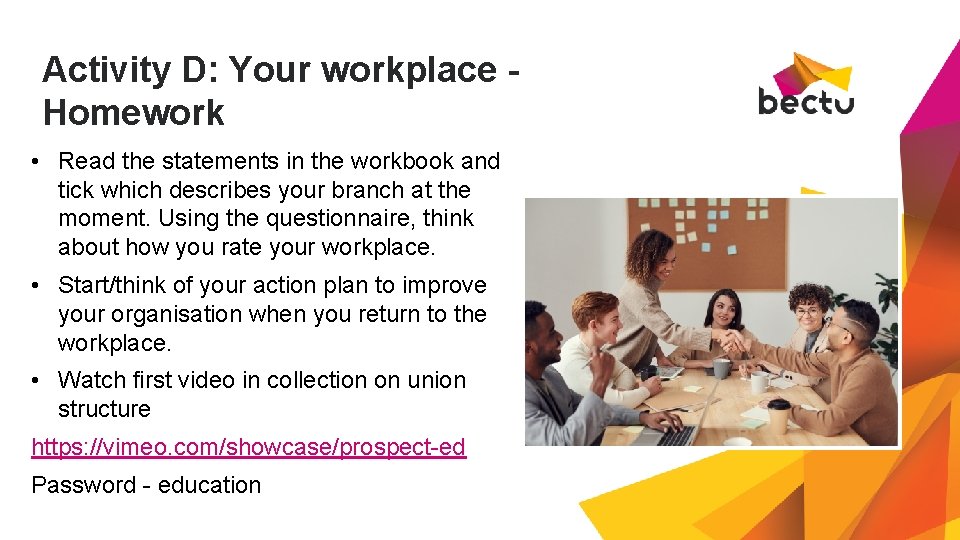 Activity D: Your workplace - Homework

bectu

• Read the statements in the workbook and tick which describes your branch at the moment. Using the questionnaire, think about how you rate your workplace.

• Start/think of your action plan to improve your organisation when you return to the workplace.

• Watch first video in collection on union structure

https://vimeo.com/showcase/prospect-ed

Password - education